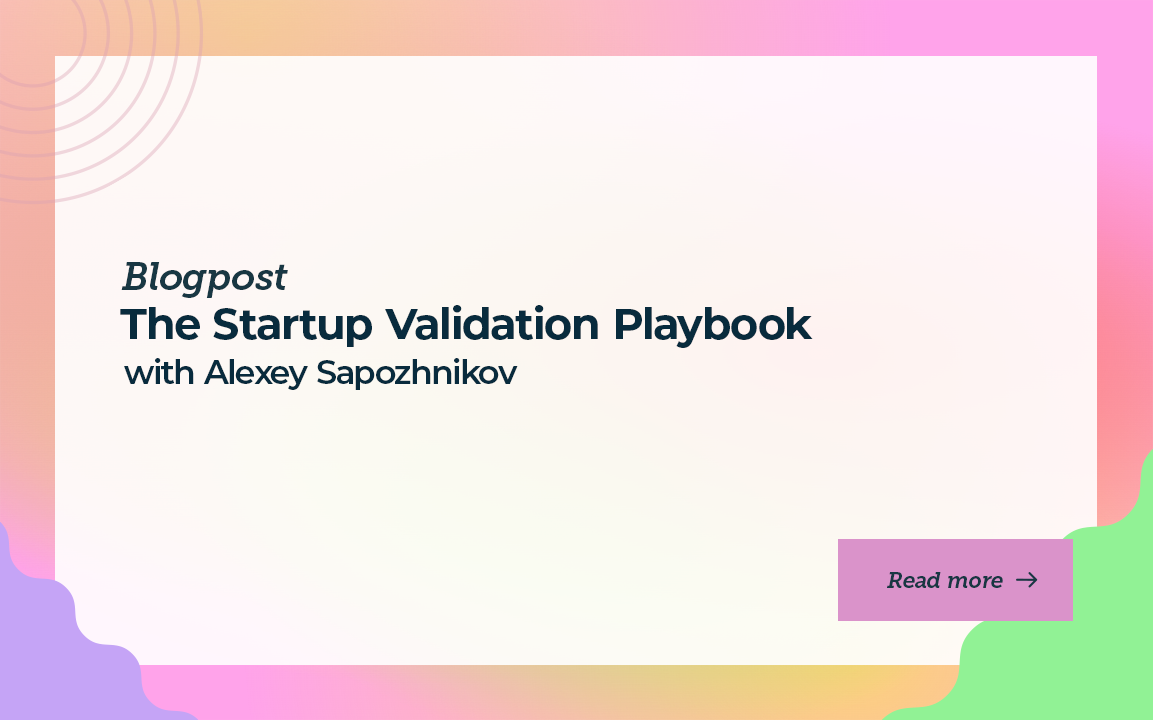 Blogpost
The Startup Validation Playbook
with Alexey Sapozhnikov

Read more →